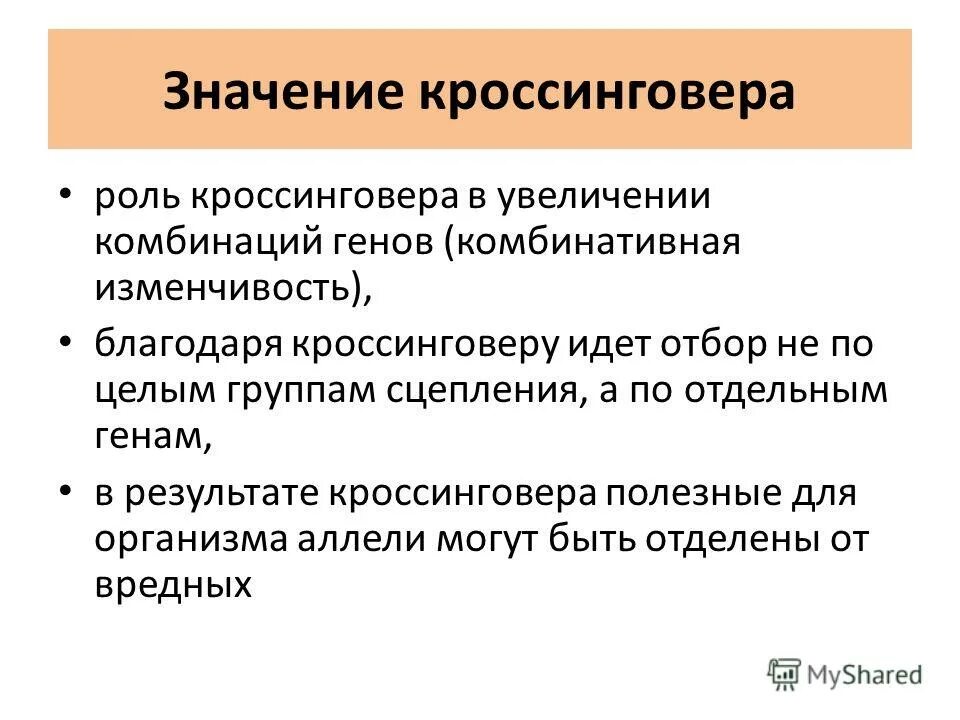 Значение кроссинговера

• роль кроссинговера в увеличении комбинаций генов (комбинативная изменчивость),

• благодаря кроссинговеру идет отбор не по целым группам сцепления, а по отдельным генам,

• в результате кроссинговера полезные для организма аллели могут быть отделены от вредных

MyShared